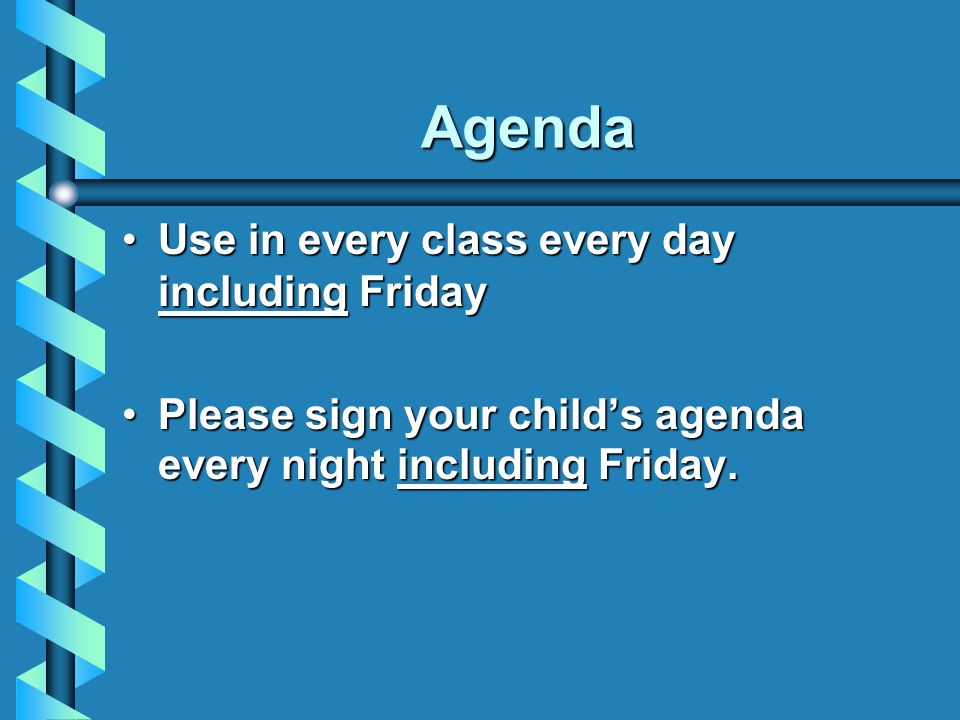 Agenda

• Use in every class every day including Friday

• Please sign your child’s agenda every night including Friday.